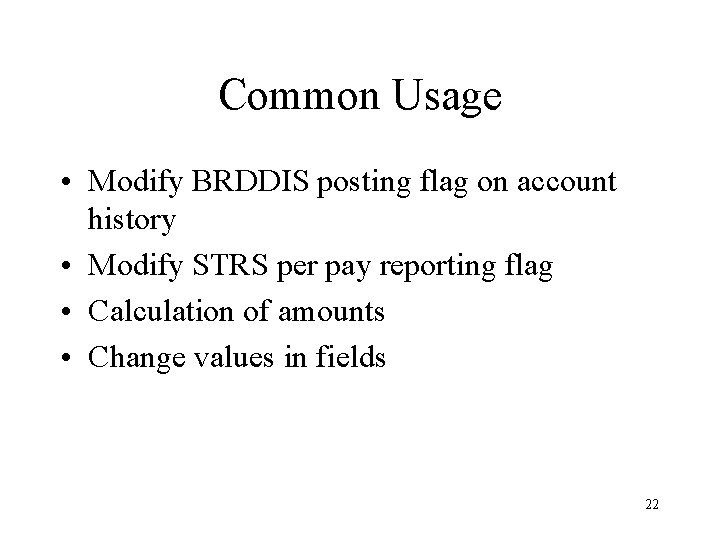 Common Usage

• Modify BRDDIS posting flag on account history
• Modify STRS per pay reporting flag
• Calculation of amounts
• Change values in fields

22